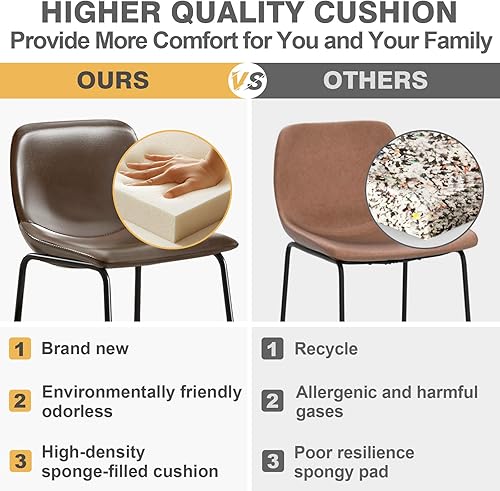 HIGHER QUALITY CUSHION
Provide More Comfort for You and Your Family

OURS

VS

OTHERS

1 Brand new

2 Environmentally friendly odorless

3 High-density sponge-filled cushion

1 Recycle

2 Allergenic and harmful gases

3 Poor resilience spongy pad